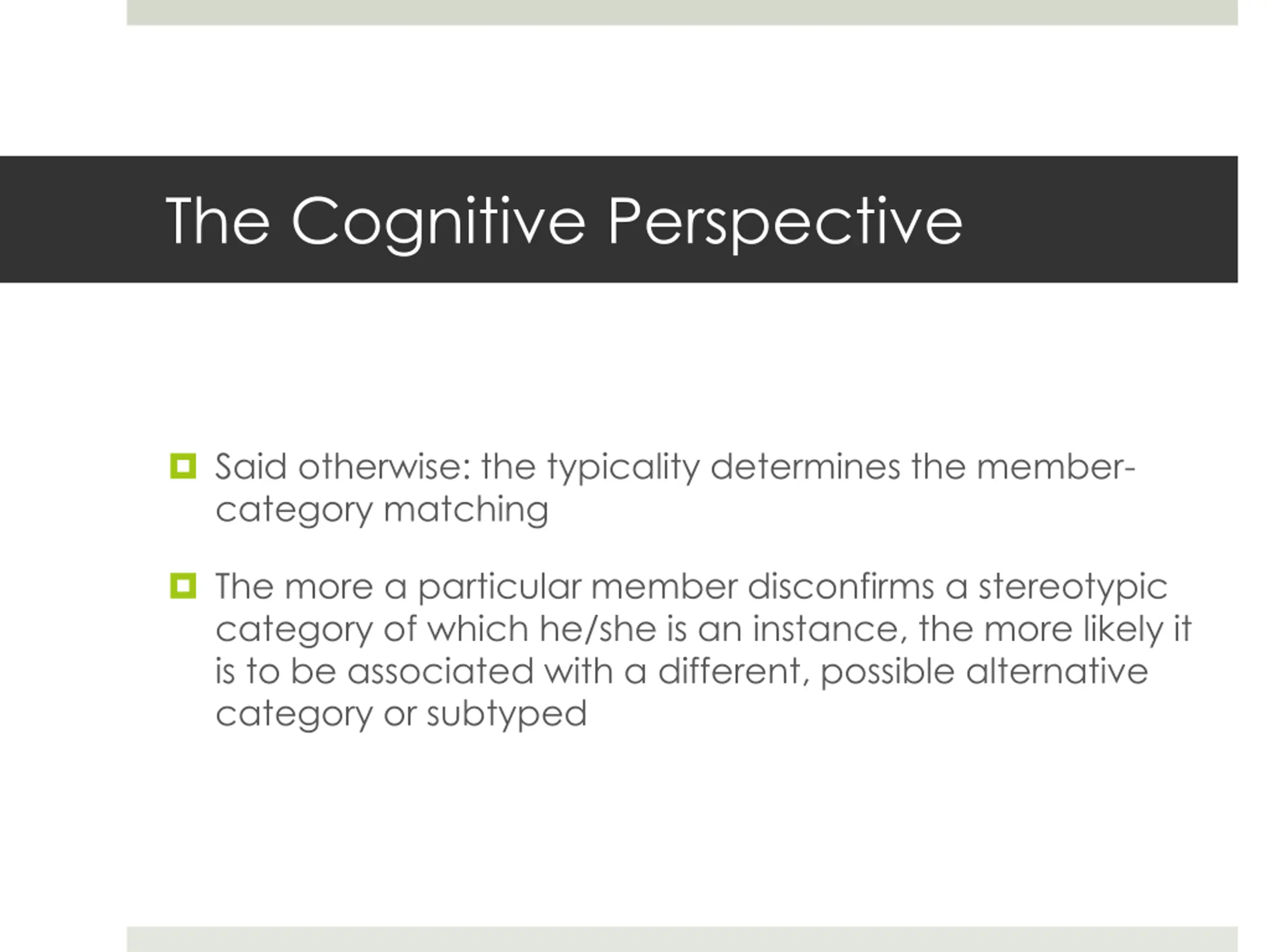 The Cognitive Perspective

Said otherwise: the typicality determines the member-category matching

The more a particular member disconfirms a stereotypic category of which he/she is an instance, the more likely it is to be associated with a different, possible alternative category or subtyped